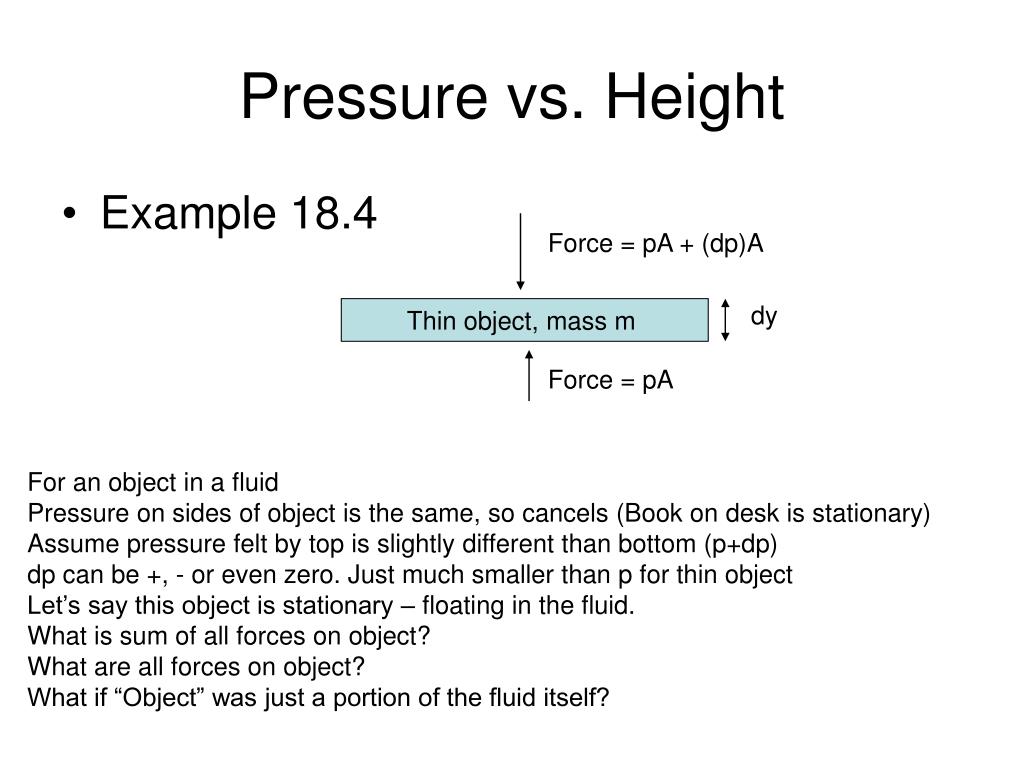 Pressure vs. Height

• Example 18.4

Force = pA + (dp)A

Thin object, mass m

dy

Force = pA

For an object in a fluid
Pressure on sides of object is the same, so cancels (Book on desk is stationary)
Assume pressure felt by top is slightly different than bottom (p+dp)
dp can be +, - or even zero. Just much smaller than p for thin object
Let’s say this object is stationary – floating in the fluid.
What is sum of all forces on object?
What are all forces on object?
What if “Object” was just a portion of the fluid itself?